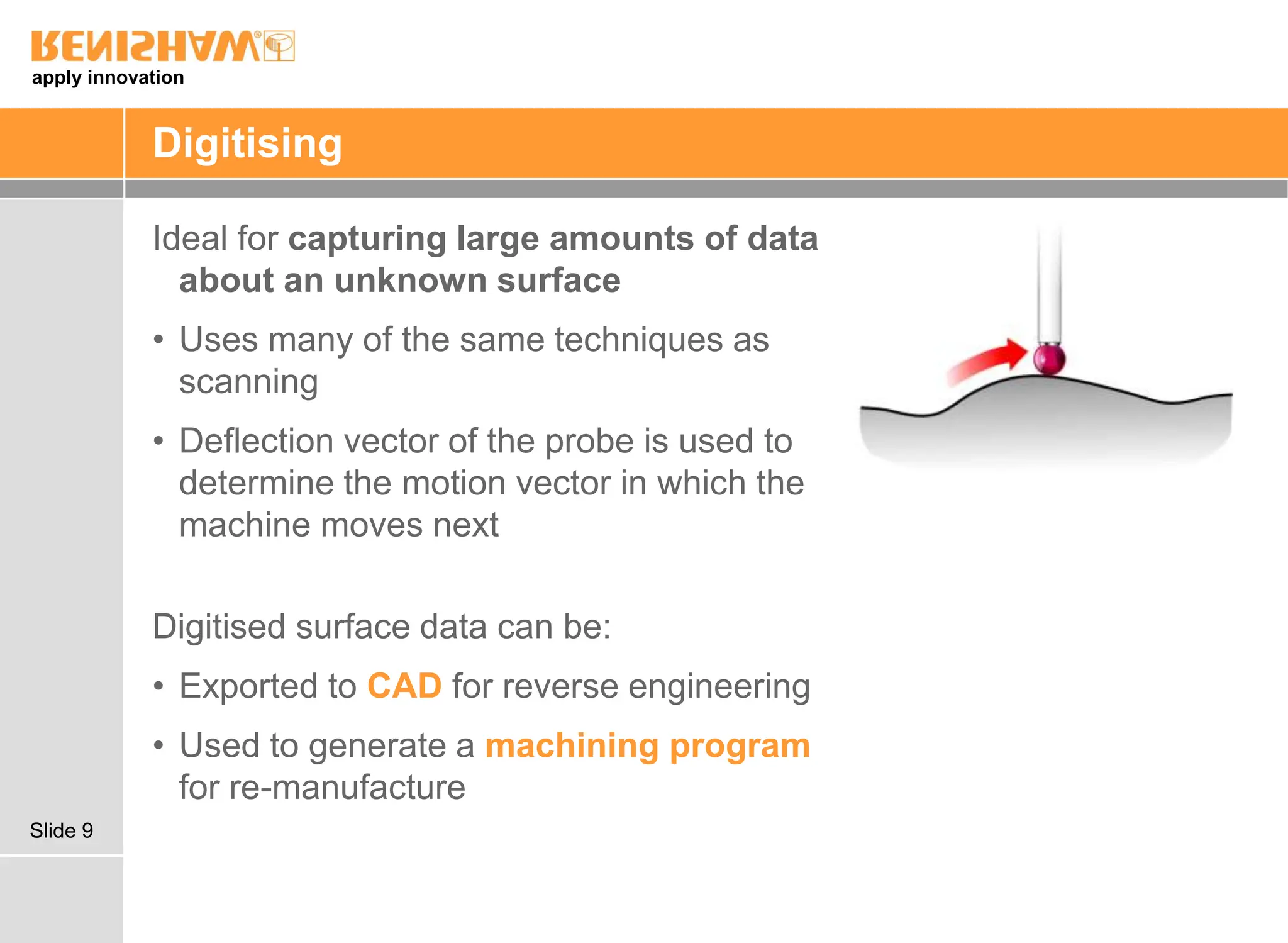 RENISHAW®
apply innovation

Digitising

Ideal for capturing large amounts of data about an unknown surface

• Uses many of the same techniques as scanning

• Deflection vector of the probe is used to determine the motion vector in which the machine moves next

Digitised surface data can be:

• Exported to CAD for reverse engineering

• Used to generate a machining program for re-manufacture

Slide 9